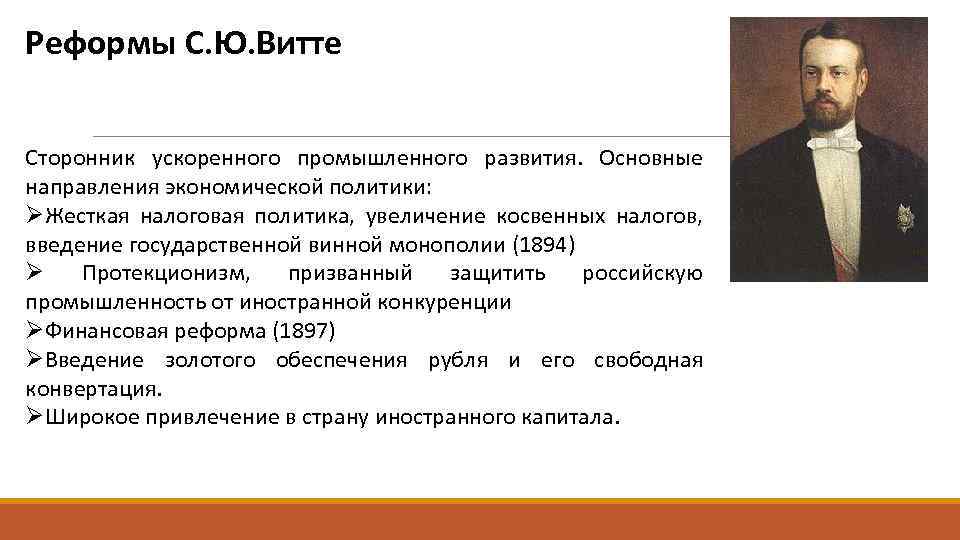 Реформы С.Ю.Витте

Сторонник ускоренного промышленного развития. Основные направления экономической политики:
➢Жесткая налоговая политика, увеличение косвенных налогов, введение государственной винной монополии (1894)
➢ Протекционизм, призванный защитить российскую промышленность от иностранной конкуренции
➢Финансовая реформа (1897)
➢Введение золотого обеспечения рубля и его свободная конвертация.
➢Широкое привлечение в страну иностранного капитала.